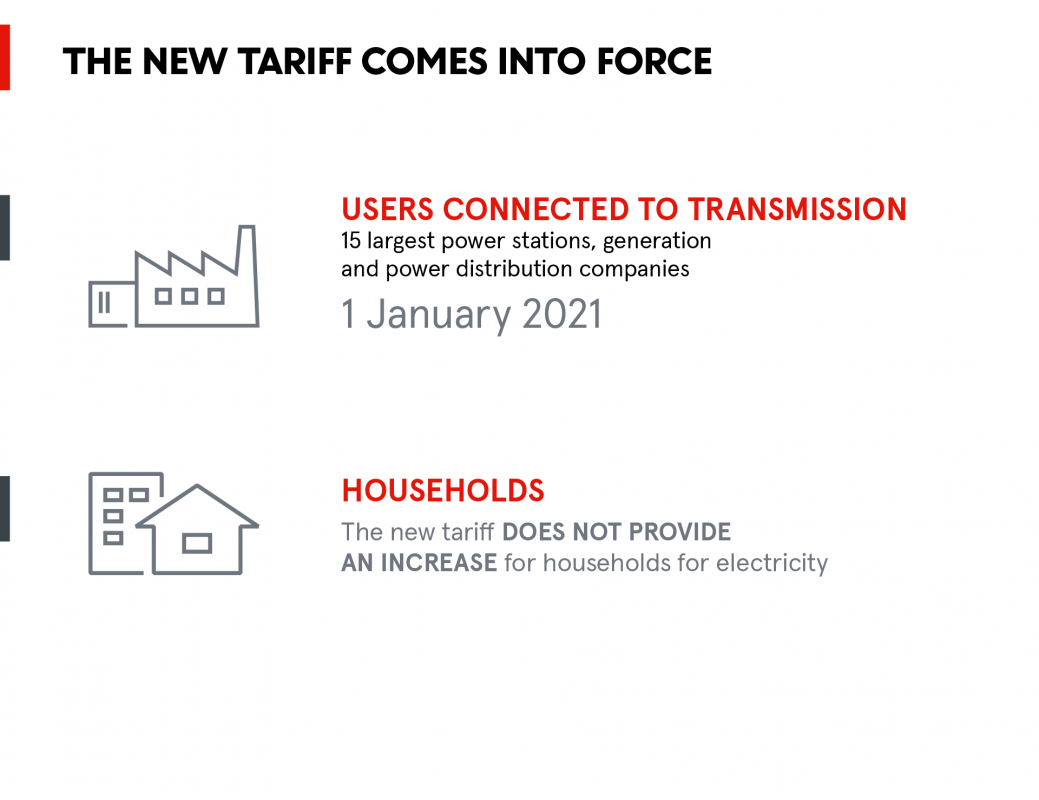 THE NEW TARIFF COMES INTO FORCE

USERS CONNECTED TO TRANSMISSION
15 largest power stations, generation and power distribution companies
1 January 2021

HOUSEHOLDS
The new tariff DOES NOT PROVIDE AN INCREASE for households for electricity